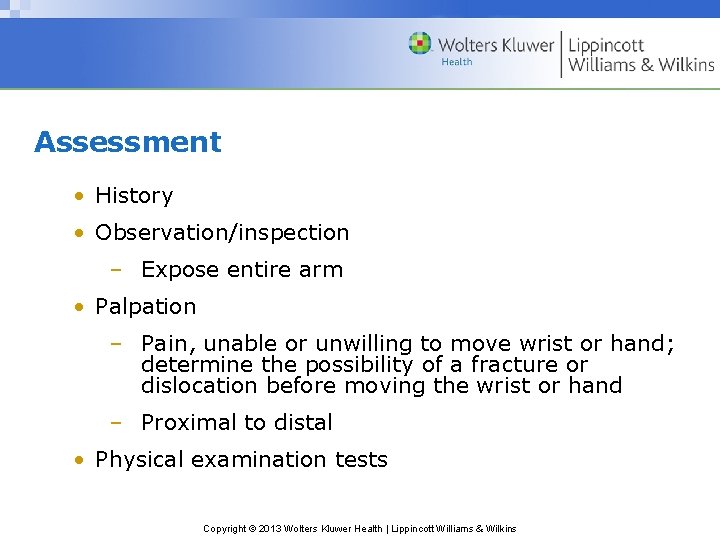 Wolters Kluwer Health | Lippincott Williams & Wilkins

Assessment

• History
• Observation/inspection
– Expose entire arm
• Palpation
– Pain, unable or unwilling to move wrist or hand; determine the possibility of a fracture or dislocation before moving the wrist or hand
– Proximal to distal
• Physical examination tests

Copyright © 2013 Wolters Kluwer Health | Lippincott Williams & Wilkins